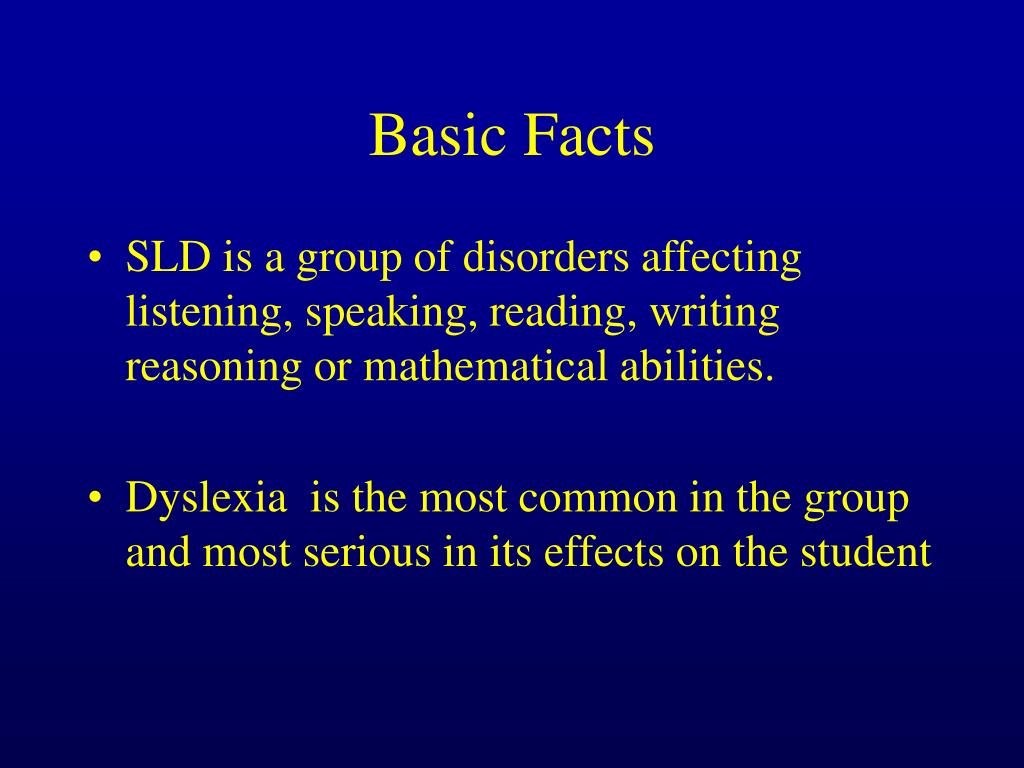 Basic Facts

• SLD is a group of disorders affecting listening, speaking, reading, writing reasoning or mathematical abilities.

• Dyslexia is the most common in the group and most serious in its effects on the student